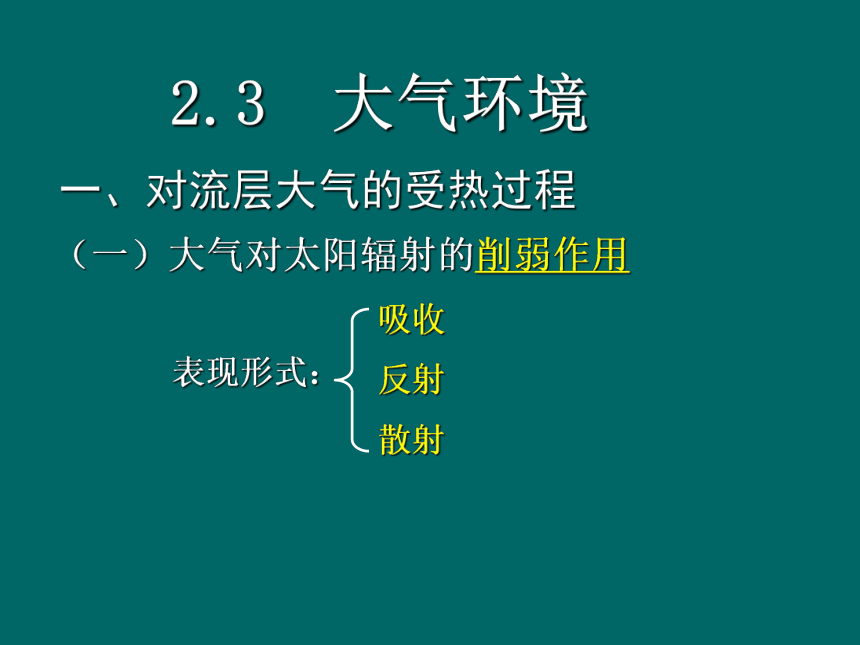 2.3 大气环境

一、对流层大气的受热过程

（一）大气对太阳辐射的削弱作用

表现形式：

吸收

反射

散射